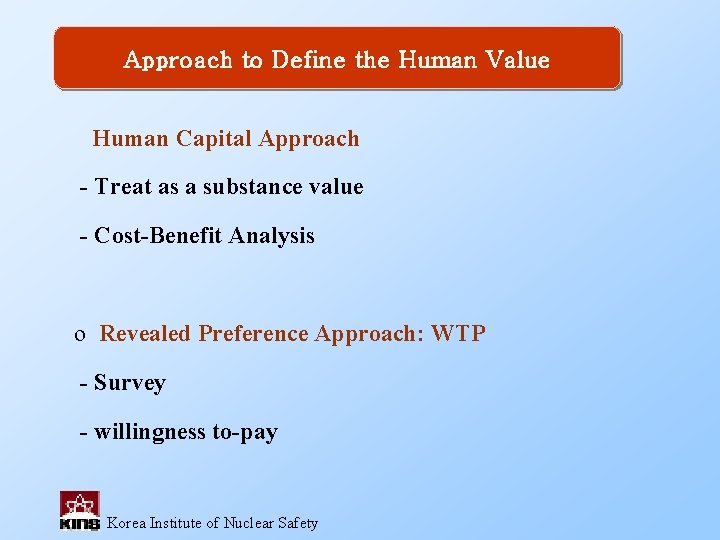 Approach to Define the Human Value

Human Capital Approach

- Treat as a substance value

- Cost-Benefit Analysis

o Revealed Preference Approach: WTP

- Survey

- willingness to-pay

KINS Korea Institute of Nuclear Safety